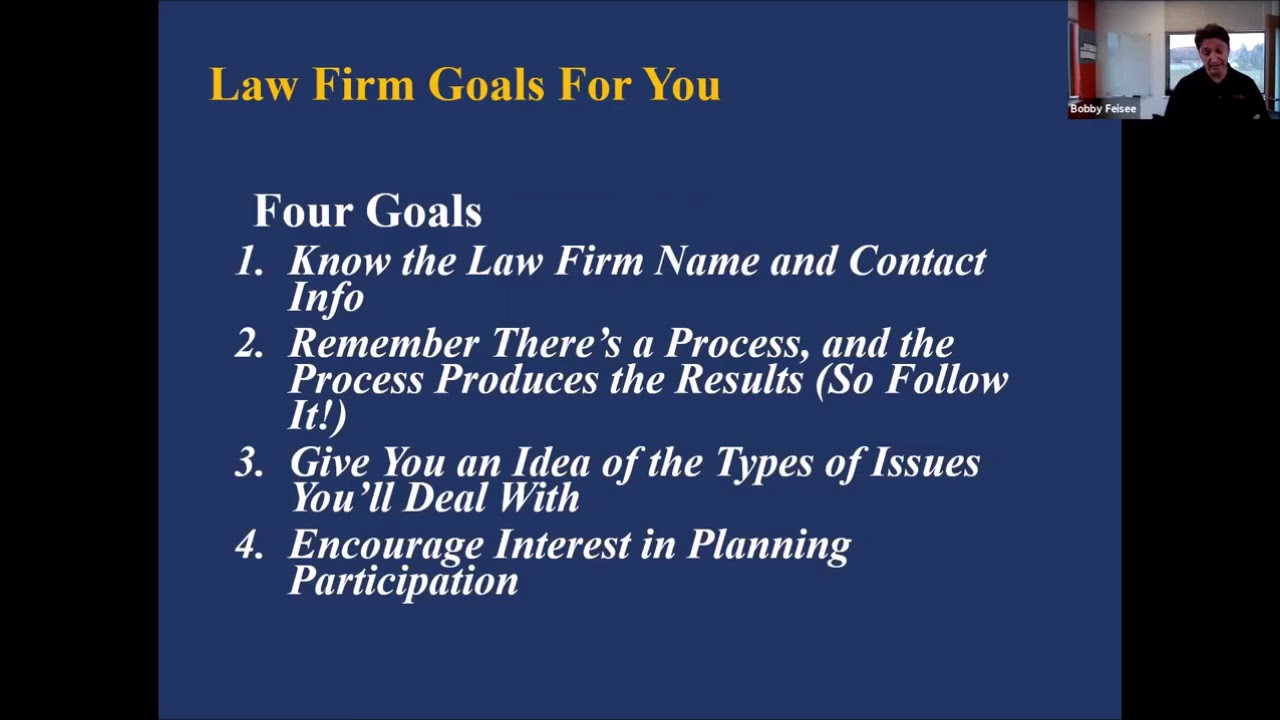 Law Firm Goals For You

Four Goals

1. Know the Law Firm Name and Contact Info
2. Remember There's a Process, and the Process Produces the Results (So Follow It!)
3. Give You an Idea of the Types of Issues You'll Deal With
4. Encourage Interest in Planning Participation

Bobby Feisee